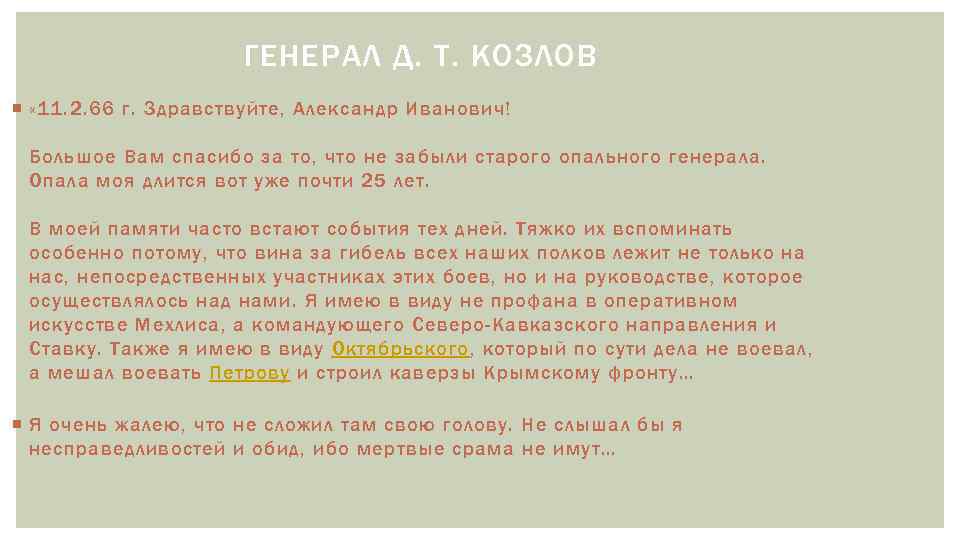 ГЕНЕРАЛ Д. Т. КОЗЛОВ

«11.2.66 г. Здравствуйте, Александр Иванович!

Большое Вам спасибо за то, что не забыли старого опального генерала. Опала моя длится вот уже почти 25 лет.

В моей памяти часто встают события тех дней. Тяжко их вспоминать особенно потому, что вина за гибель всех наших полков лежит не только на нас, непосредственных участниках этих боев, но и на руководстве, которое осуществлялось над нами. Я имею в виду не профана в оперативном искусстве Мехлиса, а командующего Северо-Кавказского направления и Ставку. Также я имею в виду Октябрьского, который по сути дела не воевал, а мешал воевать Петрову и строил каверзы Крымскому фронту…

Я очень жалею, что не сложил там свою голову. Не слышал бы я несправедливостей и обид, ибо мертвые срама не имут…